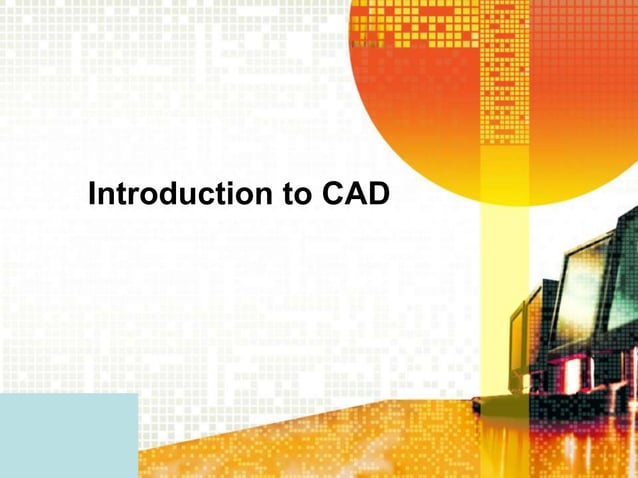 Introduction to CAD